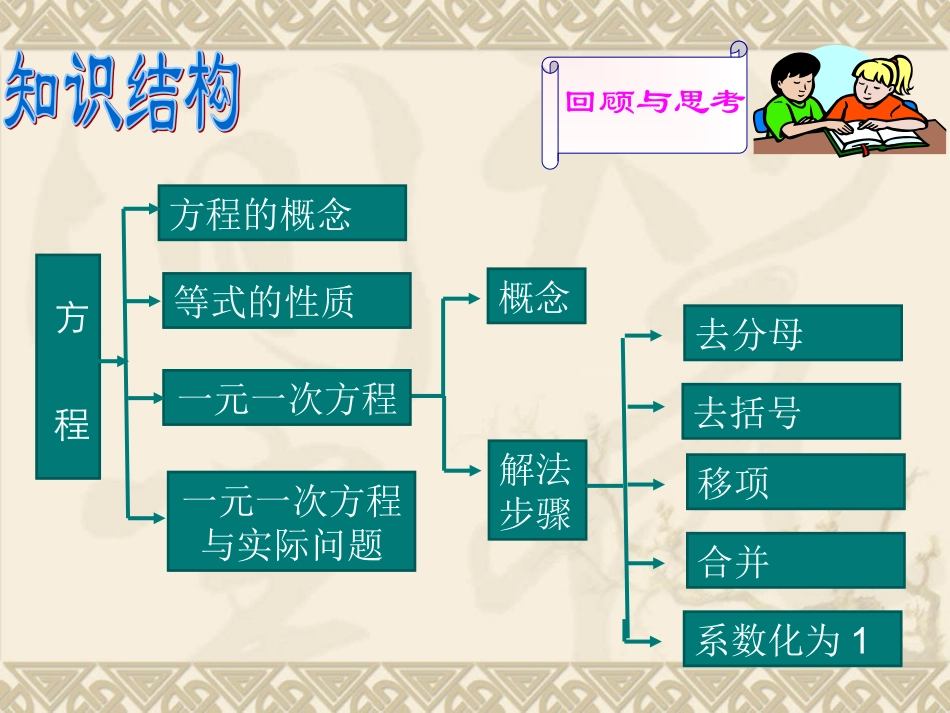 知识结构

回顾与思考

方程

方程的概念

等式的性质

一元一次方程

一元一次方程与实际问题

概念

解法步骤

去分母

去括号

移项

合并

系数化为 1